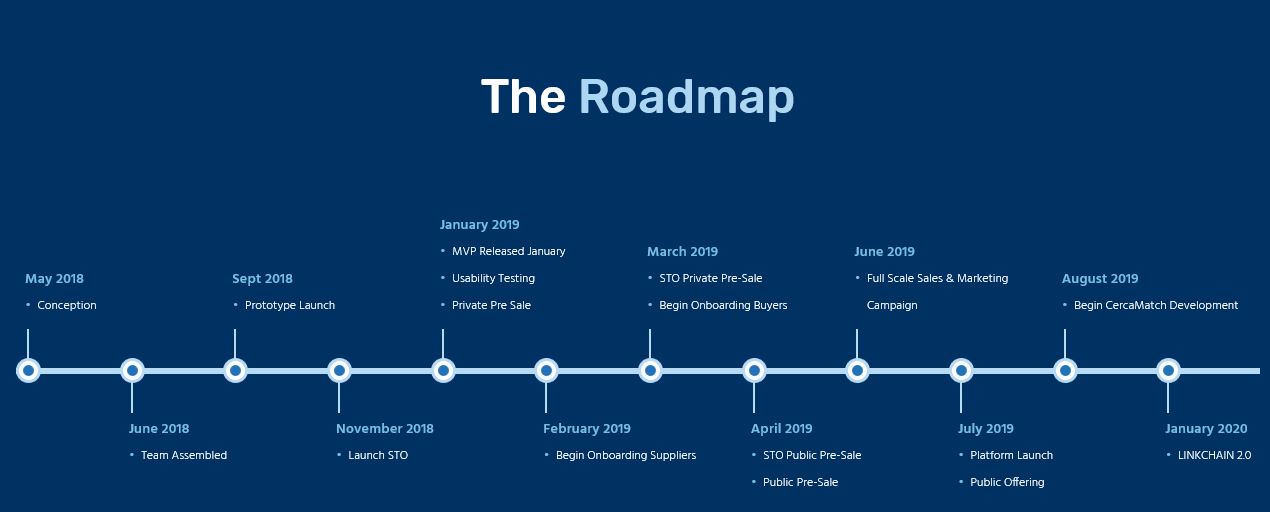 The Roadmap

May 2018
• Conception

Sept 2018
• Prototype Launch

January 2019
• MVP Released January
• Usability Testing
• Private Pre Sale

March 2019
• STO Private Pre-Sale
• Begin Onboarding Buyers

June 2019
• Full Scale Sales & Marketing Campaign

August 2019
• Begin CercaMatch Development

June 2018
• Team Assembled

November 2018
• Launch STO

February 2019
• Begin Onboarding Suppliers

April 2019
• STO Public Pre-Sale
• Public Pre-Sale

July 2019
• Platform Launch
• Public Offering

January 2020
• LINKCHAIN 2.0